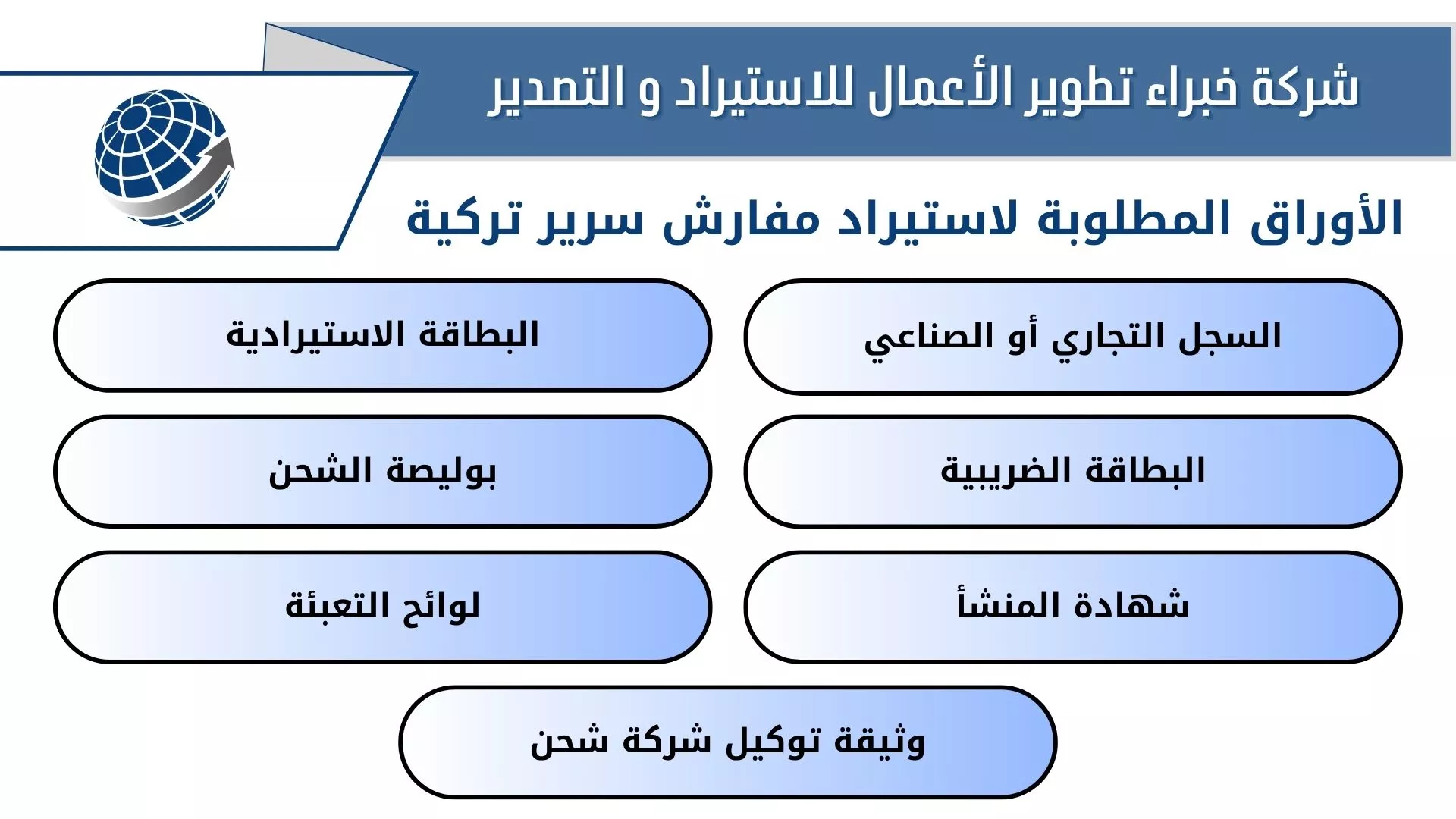 شركة خبراء تطوير الأعمال للاستيراد و التصدير

الأوراق المطلوبة لاستيراد مفارش سرير تركية

السجل التجاري أو الصناعي

البطاقة الاستيرادية

البطاقة الضريبية

بوليصة الشحن

شهادة المنشأ

لوائح التعبئة

وثيقة توكيل شركة شحن